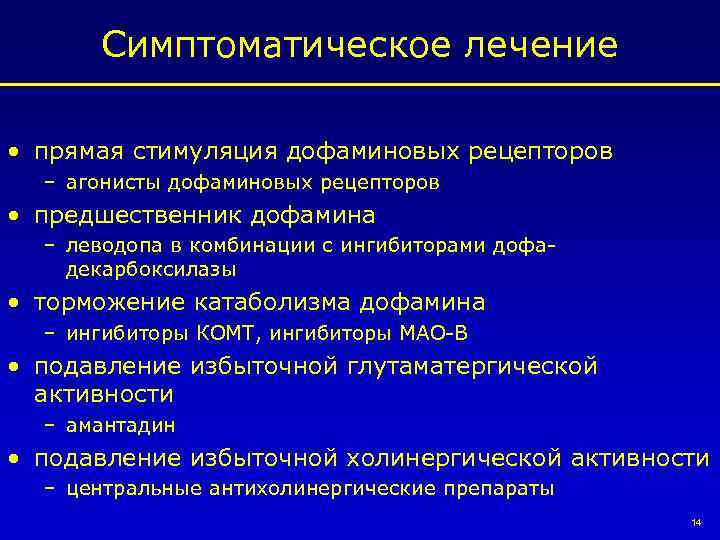 Симптоматическое лечение

• прямая стимуляция дофаминовых рецепторов
– агонисты дофаминовых рецепторов
• предшественник дофамина
– леводопа в комбинации с ингибиторами дофа-декарбоксилазы
• торможение катаболизма дофамина
– ингибиторы КОМТ, ингибиторы МАО-В
• подавление избыточной глутаматергической активности
– амантадин
• подавление избыточной холинергической активности
– центральные антихолинергические препараты

14